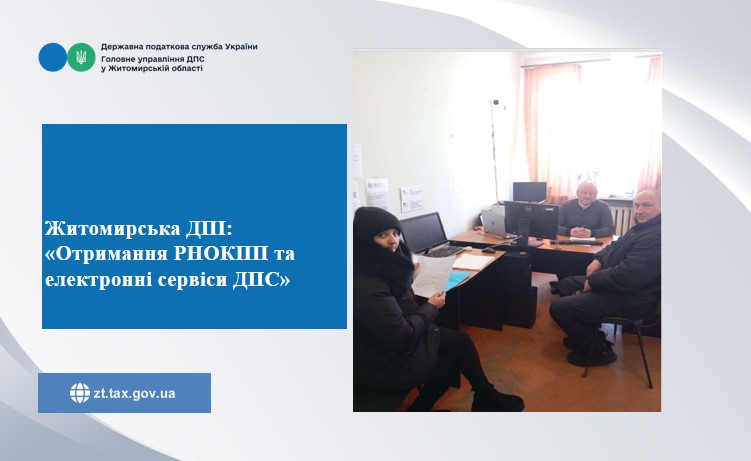 Державна податкова служба України
Головне управління ДПС
у Житомирській області

Житомирська ДПІ:
«Отримання РНОКПП та електронні сервіси ДПС»

zt.tax.gov.ua